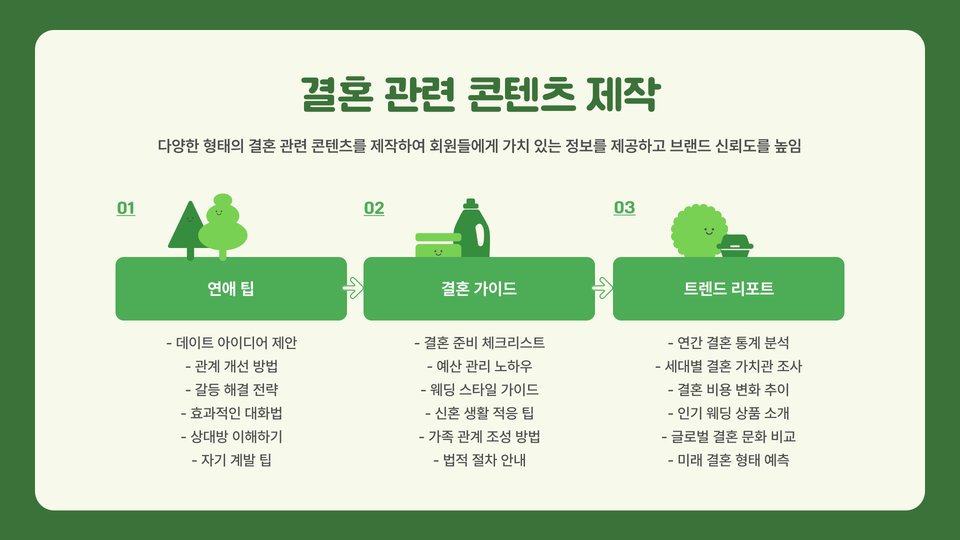 결혼 관련 콘텐츠 제작

다양한 형태의 결혼 관련 콘텐츠를 제작하여 회원들에게 가치 있는 정보를 제공하고 브랜드 신뢰도를 높임

01

연애 팁

- 데이트 아이디어 제안
- 관계 개선 방법
- 갈등 해결 전략
- 효과적인 대화법
- 상대방 이해하기
- 자기 계발 팁

02

결혼 가이드

- 결혼 준비 체크리스트
- 예산 관리 노하우
- 웨딩 스타일 가이드
- 신혼 생활 적응 팁
- 가족 관계 조성 방법
- 법적 절차 안내

03

트렌드 리포트

- 연간 결혼 통계 분석
- 세대별 결혼 가치관 조사
- 결혼 비용 변화 추이
- 인기 웨딩 상품 소개
- 글로벌 결혼 문화 비교
- 미래 결혼 형태 예측